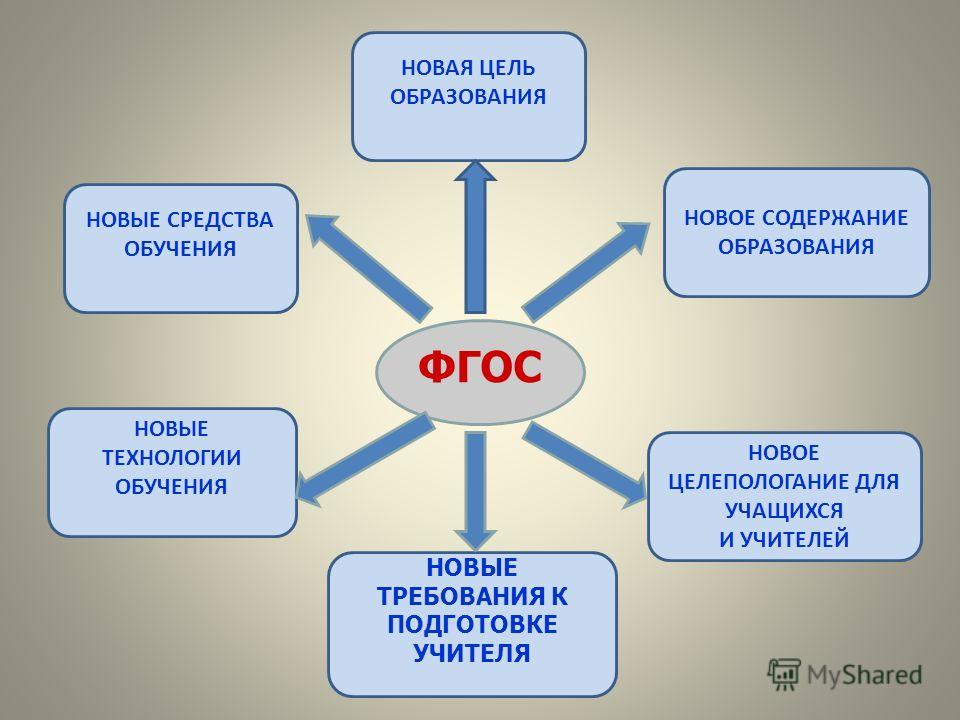 НОВАЯ ЦЕЛЬ ОБРАЗОВАНИЯ

НОВЫЕ СРЕДСТВА ОБУЧЕНИЯ

НОВОЕ СОДЕРЖАНИЕ ОБРАЗОВАНИЯ

ФГОС

НОВЫЕ ТЕХНОЛОГИИ ОБУЧЕНИЯ

НОВОЕ ЦЕЛЕПОЛОГАНИЕ ДЛЯ УЧАЩИХСЯ И УЧИТЕЛЕЙ

НОВЫЕ ТРЕБОВАНИЯ К ПОДГОТОВКЕ УЧИТЕЛЯ

MyShared